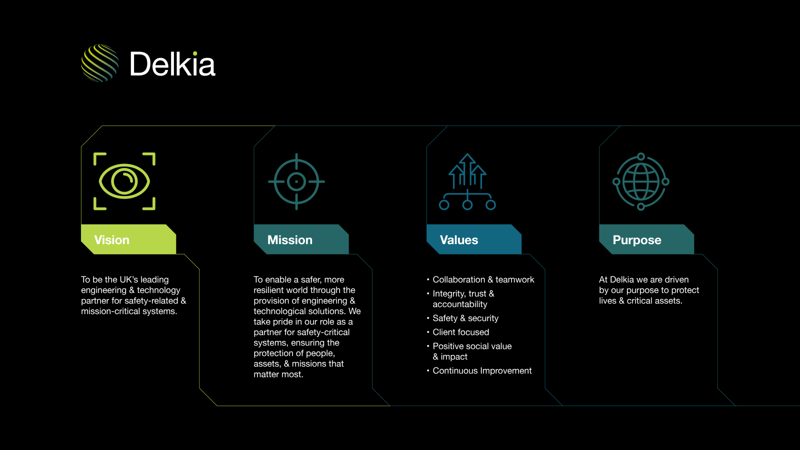 Delkia

Vision

To be the UK's leading engineering & technology partner for safety-related & mission-critical systems.

Mission

To enable a safer, more resilient world through the provision of engineering & technological solutions. We take pride in our role as a partner for safety-critical systems, ensuring the protection of people, assets, & missions that matter most.

Values

• Collaboration & teamwork
• Integrity, trust & accountability
• Safety & security
• Client focused
• Positive social value & impact
• Continuous Improvement

Purpose

At Delkia we are driven by our purpose to protect lives & critical assets.